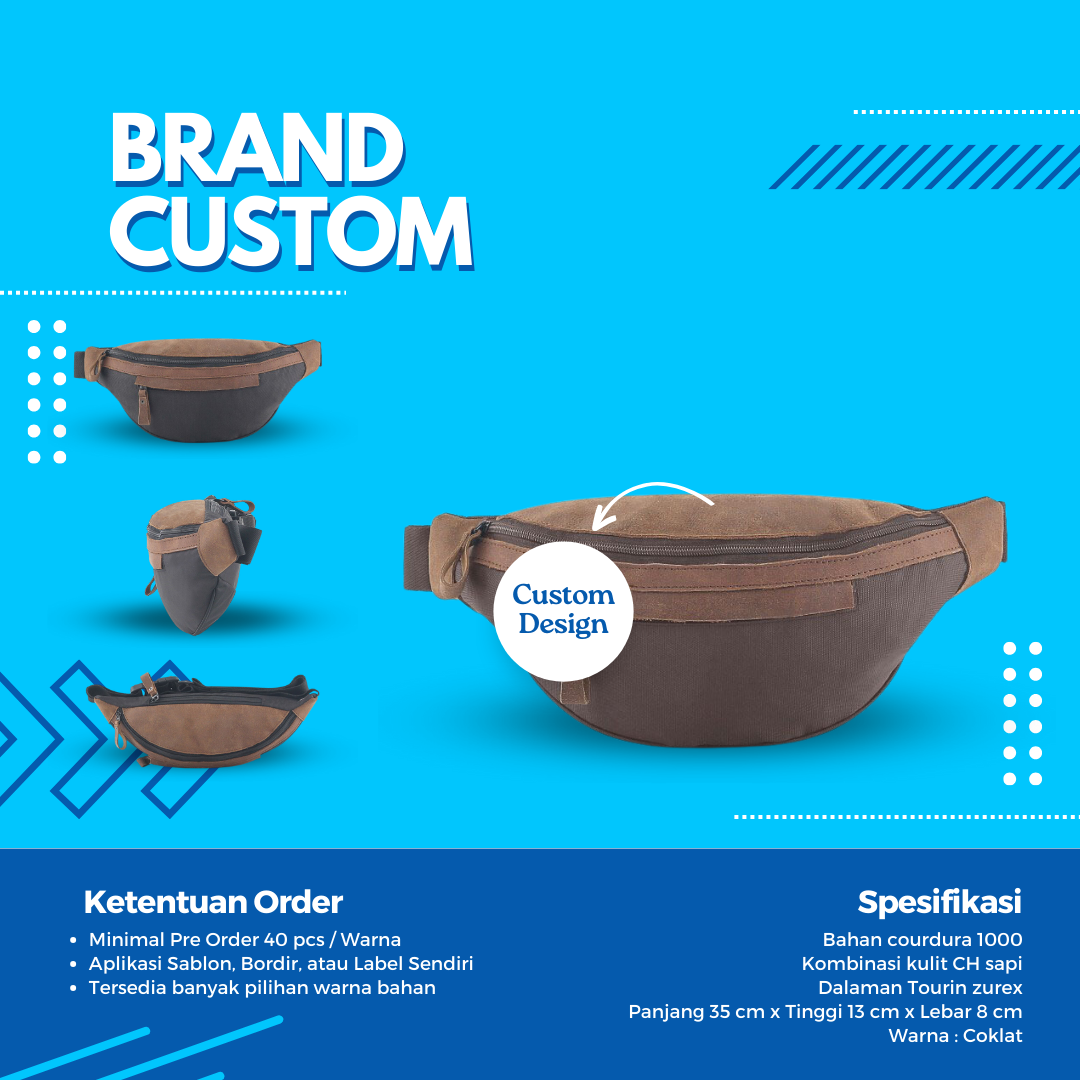 BRAND CUSTOM

Custom Design

Ketentuan Order

- Minimal Pre Order 40 pcs / Warna
- Aplikasi Sablon, Bordir, atau Label Sendiri
- Tersedia banyak pilihan warna bahan

Spesifikasi

Bahan courdura 1000
Kombinasi kulit CH sapi
Dalaman Tourin zurex
Panjang 35 cm x Tinggi 13 cm x Lebar 8 cm
Warna : Coklat